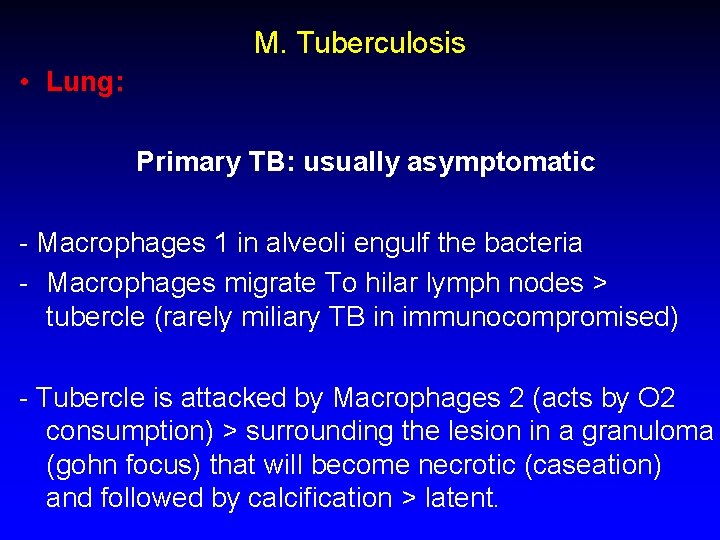 M. Tuberculosis

• Lung:

Primary TB: usually asymptomatic

- Macrophages 1 in alveoli engulf the bacteria
- Macrophages migrate To hilar lymph nodes > tubercle (rarely miliary TB in immunocompromised)

- Tubercle is attacked by Macrophages 2 (acts by O2 consumption) > surrounding the lesion in a granuloma (gohn focus) that will become necrotic (caseation) and followed by calcification > latent.